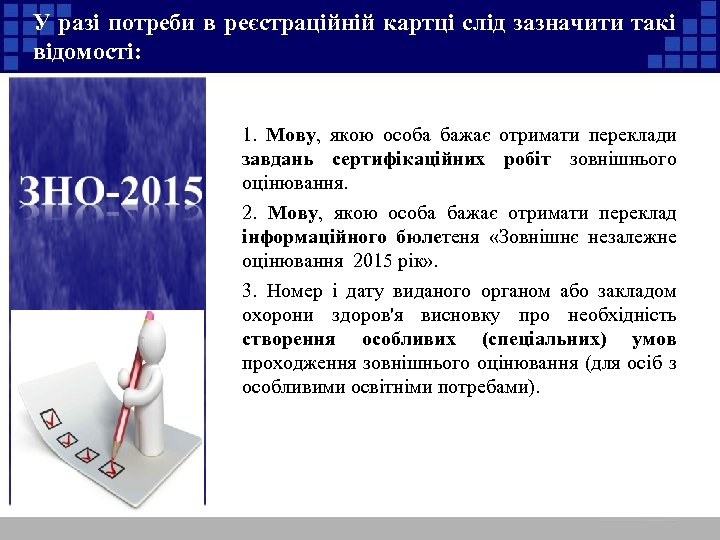 У разі потреби в реєстраційній картці слід зазначити такі відомості:

ЗНО-2015

1. Мову, якою особа бажає отримати переклади завдань сертифікаційних робіт зовнішнього оцінювання.

2. Мову, якою особа бажає отримати переклад інформаційного бюлетеня «Зовнішнє незалежне оцінювання 2015 рік».

3. Номер і дату виданого органом або закладом охорони здоров'я висновку про необхідність створення особливих (спеціальних) умов проходження зовнішнього оцінювання (для осіб з особливими освітніми потребами).